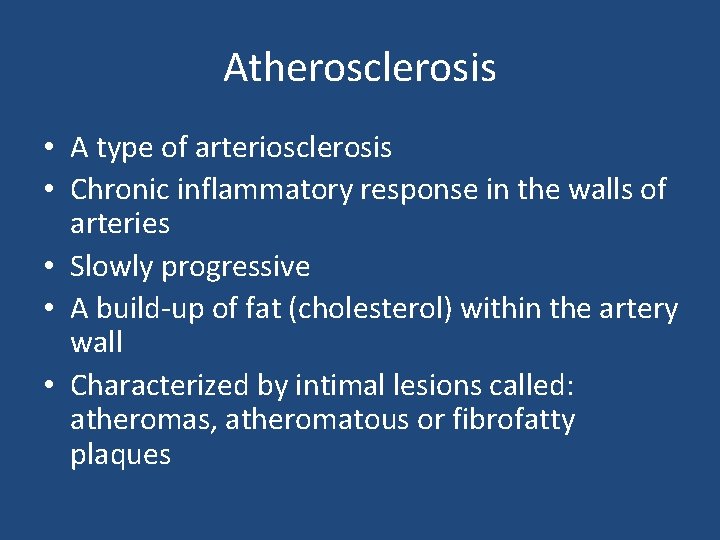 Atherosclerosis

• A type of arteriosclerosis
• Chronic inflammatory response in the walls of arteries
• Slowly progressive
• A build-up of fat (cholesterol) within the artery wall
• Characterized by intimal lesions called: atheromas, atheromatous or fibrofatty plaques